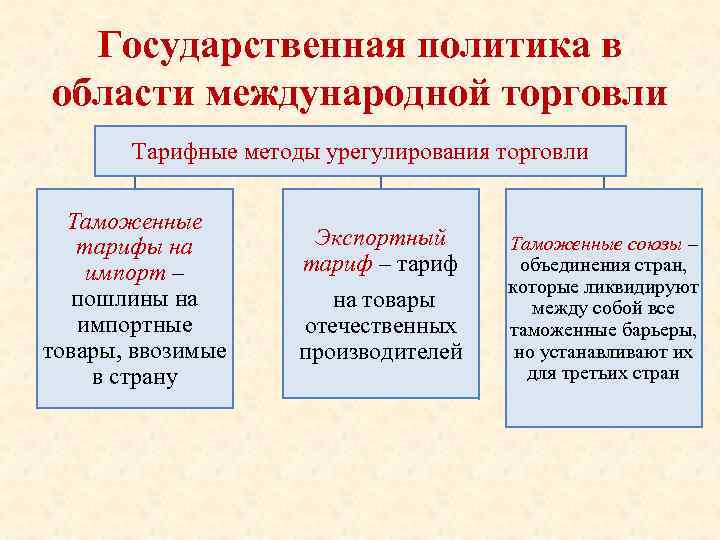 Государственная политика в области международной торговли

Тарифные методы урегулирования торговли

Таможенные тарифы на импорт – пошлины на импортные товары, ввозимые в страну

Экспортный тариф – тариф на товары отечественных производителей

Таможенные союзы – объединения стран, которые ликвидируют между собой все таможенные барьеры, но устанавливают их для третьих стран